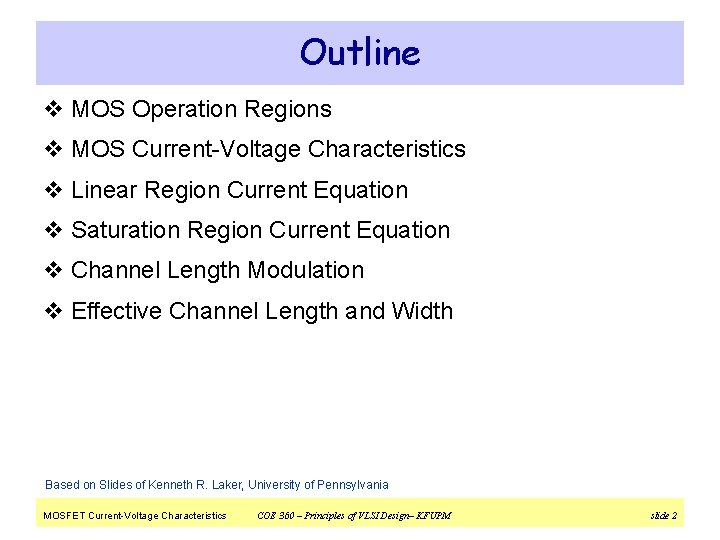 Outline

❖ MOS Operation Regions

❖ MOS Current-Voltage Characteristics

❖ Linear Region Current Equation

❖ Saturation Region Current Equation

❖ Channel Length Modulation

❖ Effective Channel Length and Width

Based on Slides of Kenneth R. Laker, University of Pennsylvania

MOSFET Current-Voltage Characteristics COE 360 – Principles of VLSI Design– KFUPM slide 2